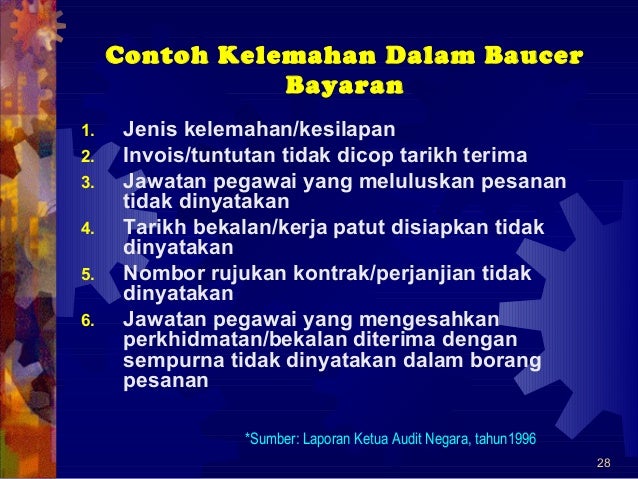 Contoh Kelemahan Dalam Baucer Bayaran

1. Jenis kelemahan/kesilapan
2. Invois/tuntutan tidak dicop tarikh terima
3. Jawatan pegawai yang meluluskan pesanan tidak dinyatakan
4. Tarikh bekalan/kerja patut disiapkan tidak dinyatakan
5. Nombor rujukan kontrak/perjanjian tidak dinyatakan
6. Jawatan pegawai yang mengesahkan perkhidmatan/bekalan diterima dengan sempurna tidak dinyatakan dalam borang pesanan

*Sumber: Laporan Ketua Audit Negara, tahun1996

28